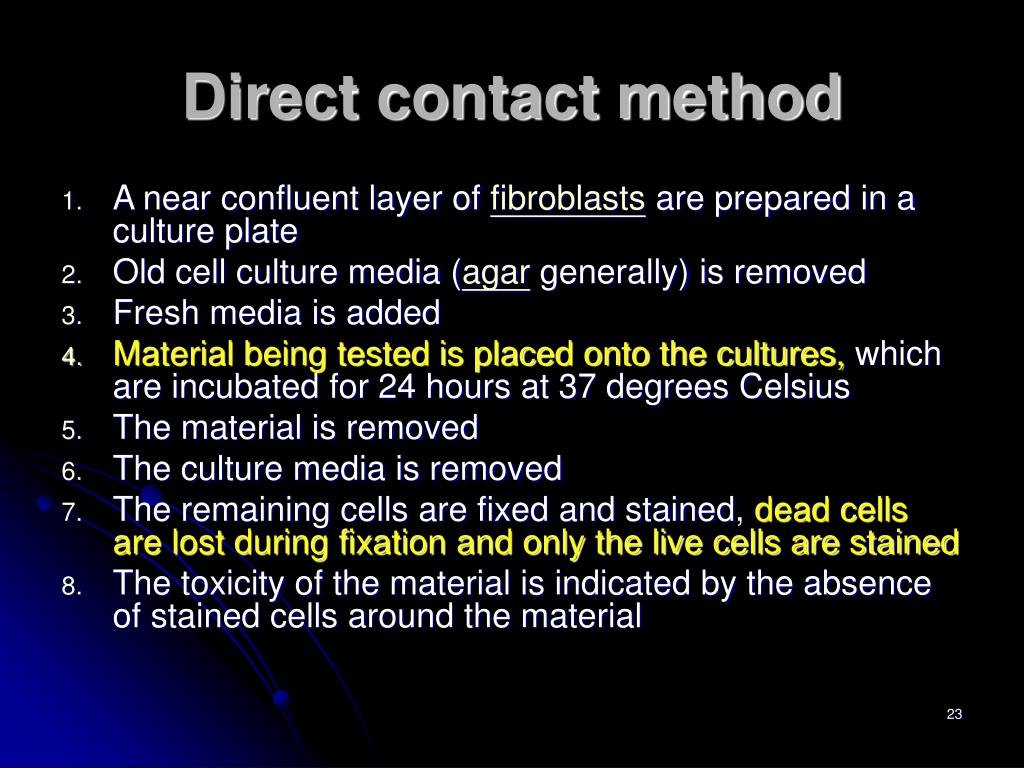 Direct contact method

1. A near confluent layer of fibroblasts are prepared in a culture plate
2. Old cell culture media (agar generally) is removed
3. Fresh media is added
4. Material being tested is placed onto the cultures, which are incubated for 24 hours at 37 degrees Celsius
5. The material is removed
6. The culture media is removed
7. The remaining cells are fixed and stained, dead cells are lost during fixation and only the live cells are stained
8. The toxicity of the material is indicated by the absence of stained cells around the material

23